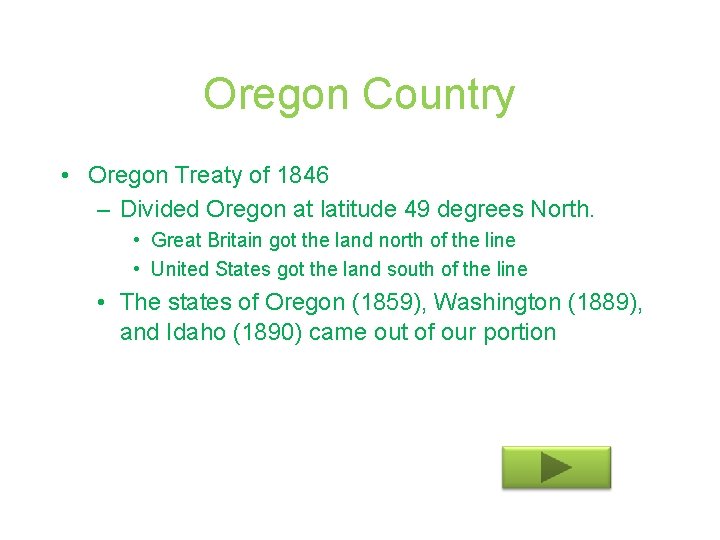 Oregon Country

• Oregon Treaty of 1846

– Divided Oregon at latitude 49 degrees North.

• Great Britain got the land north of the line

• United States got the land south of the line

• The states of Oregon (1859), Washington (1889), and Idaho (1890) came out of our portion